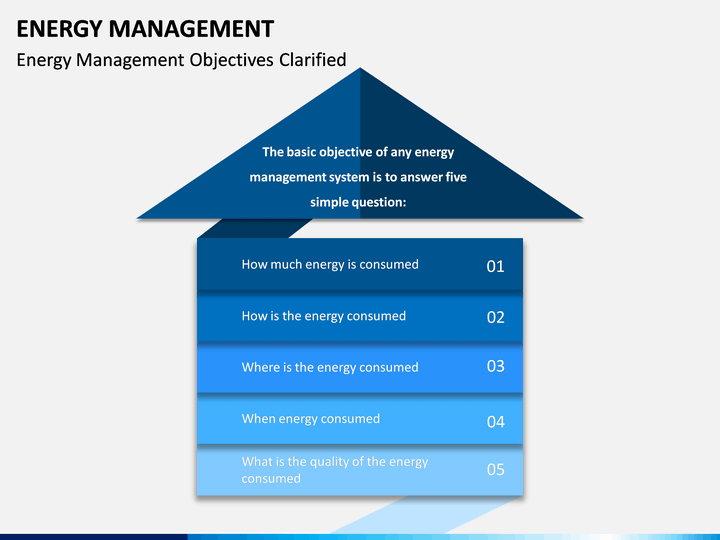 ENERGY MANAGEMENT

Energy Management Objectives Clarified

The basic objective of any energy management system is to answer five simple question:

How much energy is consumed 01

How is the energy consumed 02

Where is the energy consumed 03

When energy consumed 04

What is the quality of the energy consumed 05